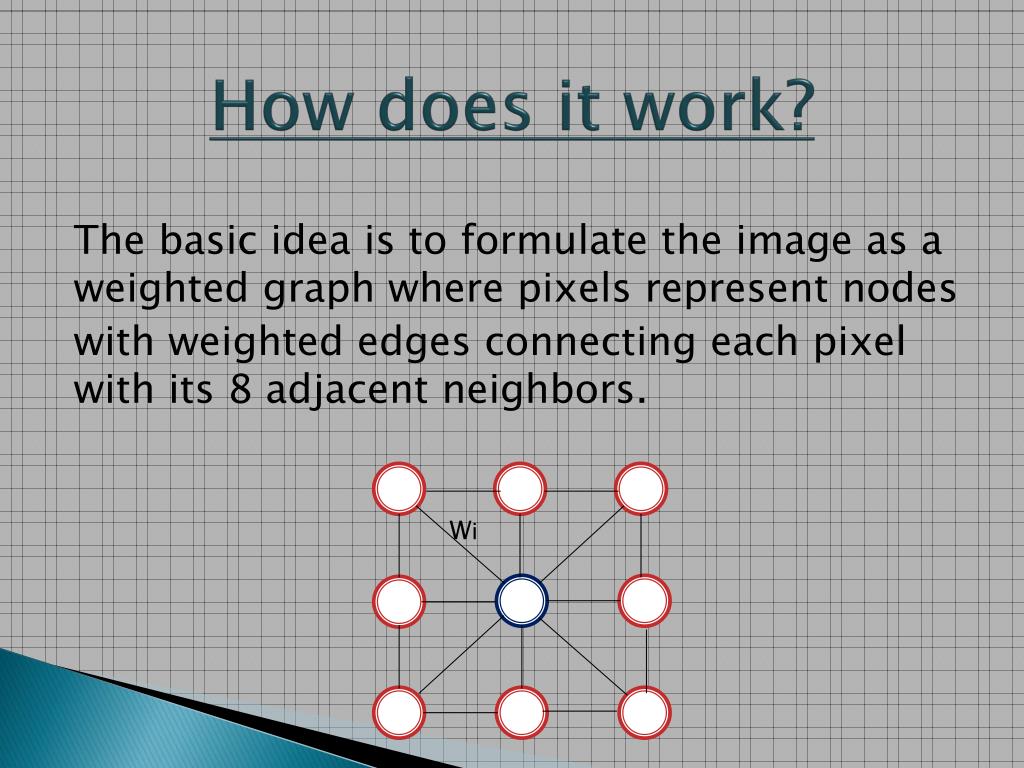 How does it work?

The basic idea is to formulate the image as a weighted graph where pixels represent nodes with weighted edges connecting each pixel with its 8 adjacent neighbors.

Wi